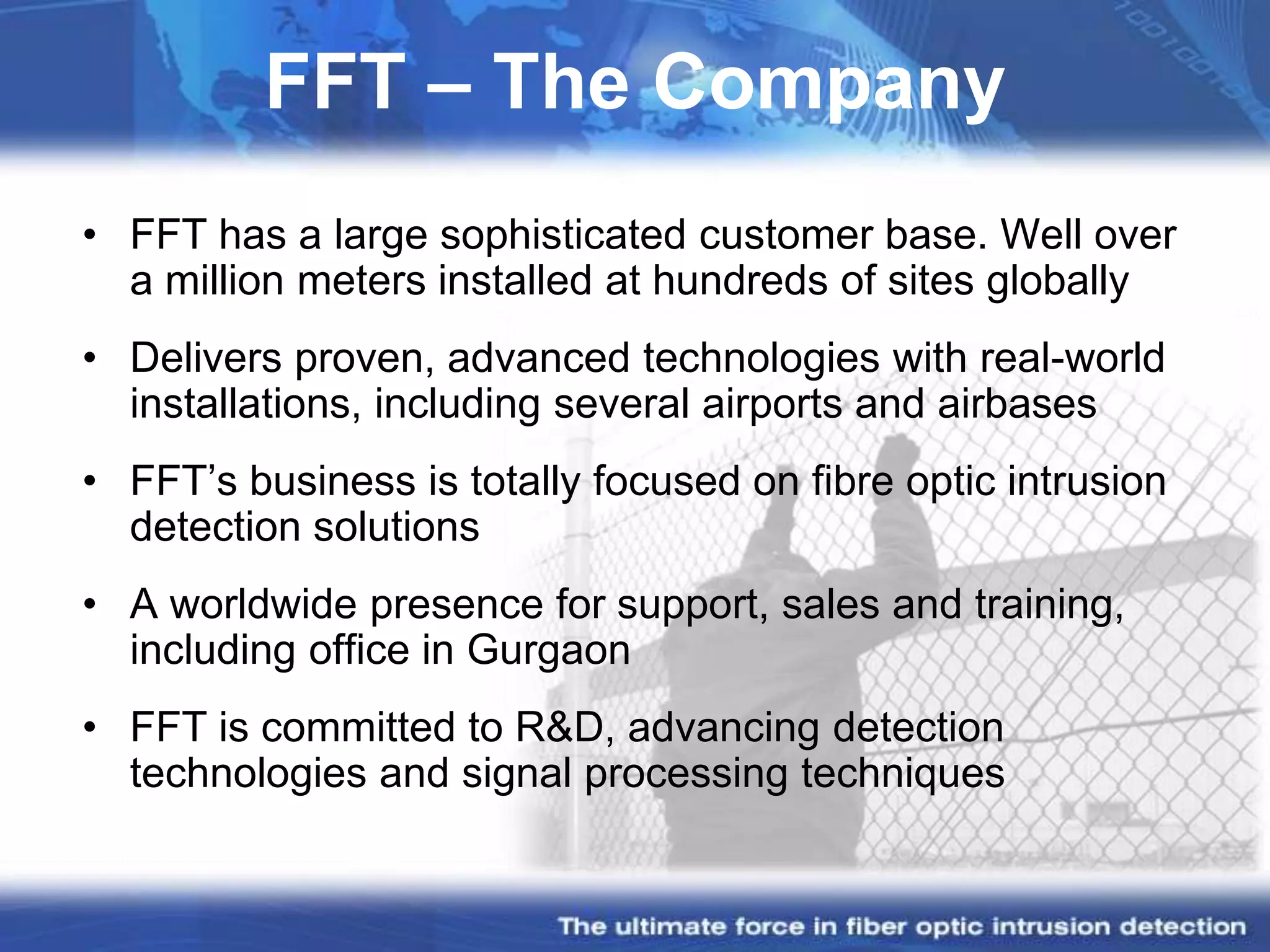 FFT – The Company

• FFT has a large sophisticated customer base. Well over a million meters installed at hundreds of sites globally

• Delivers proven, advanced technologies with real-world installations, including several airports and airbases

• FFT's business is totally focused on fibre optic intrusion detection solutions

• A worldwide presence for support, sales and training, including office in Gurgaon

• FFT is committed to R&D, advancing detection technologies and signal processing techniques

The ultimate force in fiber optic intrusion detection